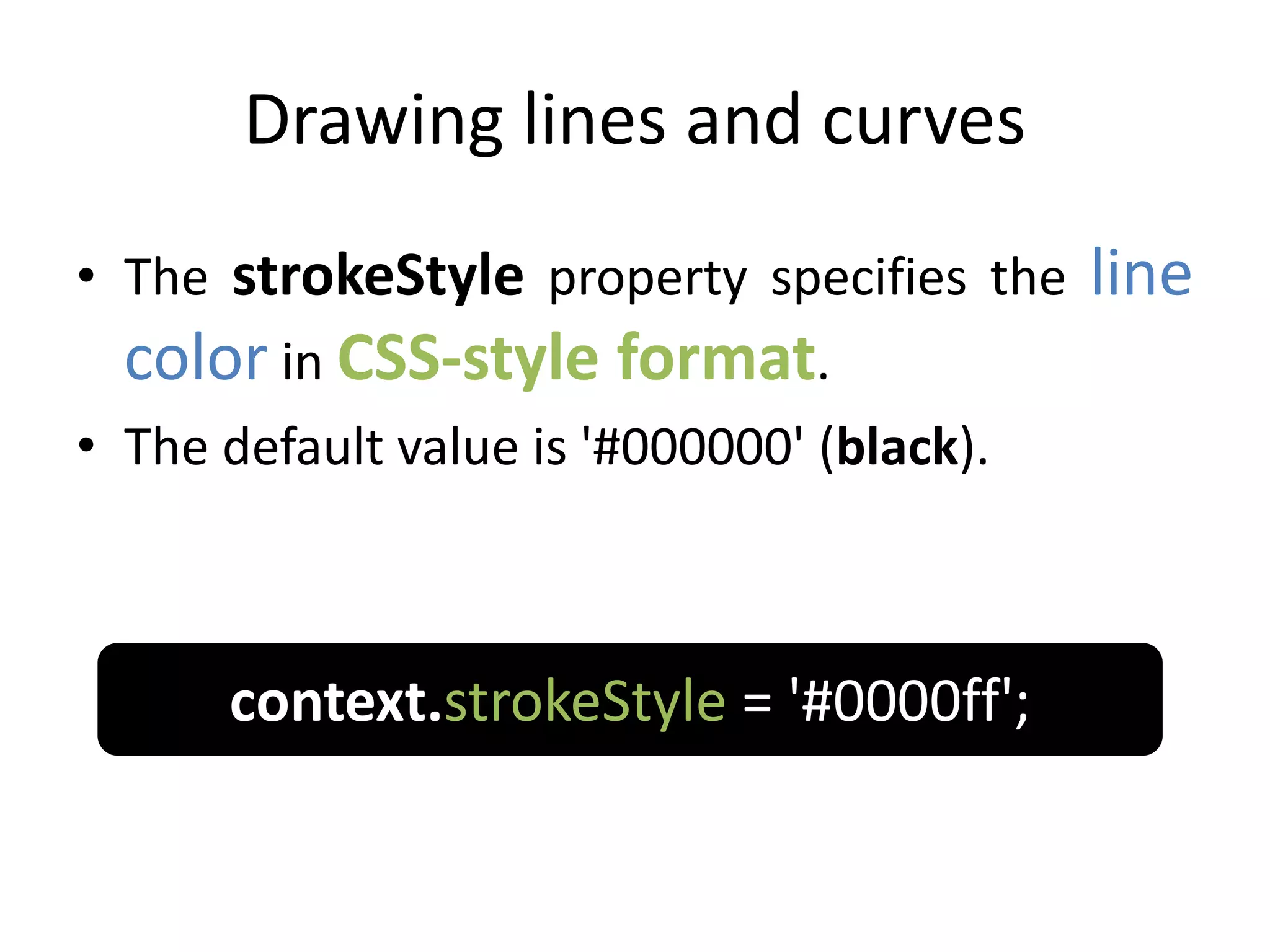 Drawing lines and curves

• The strokeStyle property specifies the line color in CSS-style format.

• The default value is '#000000' (black).

context.strokeStyle = '#0000ff';